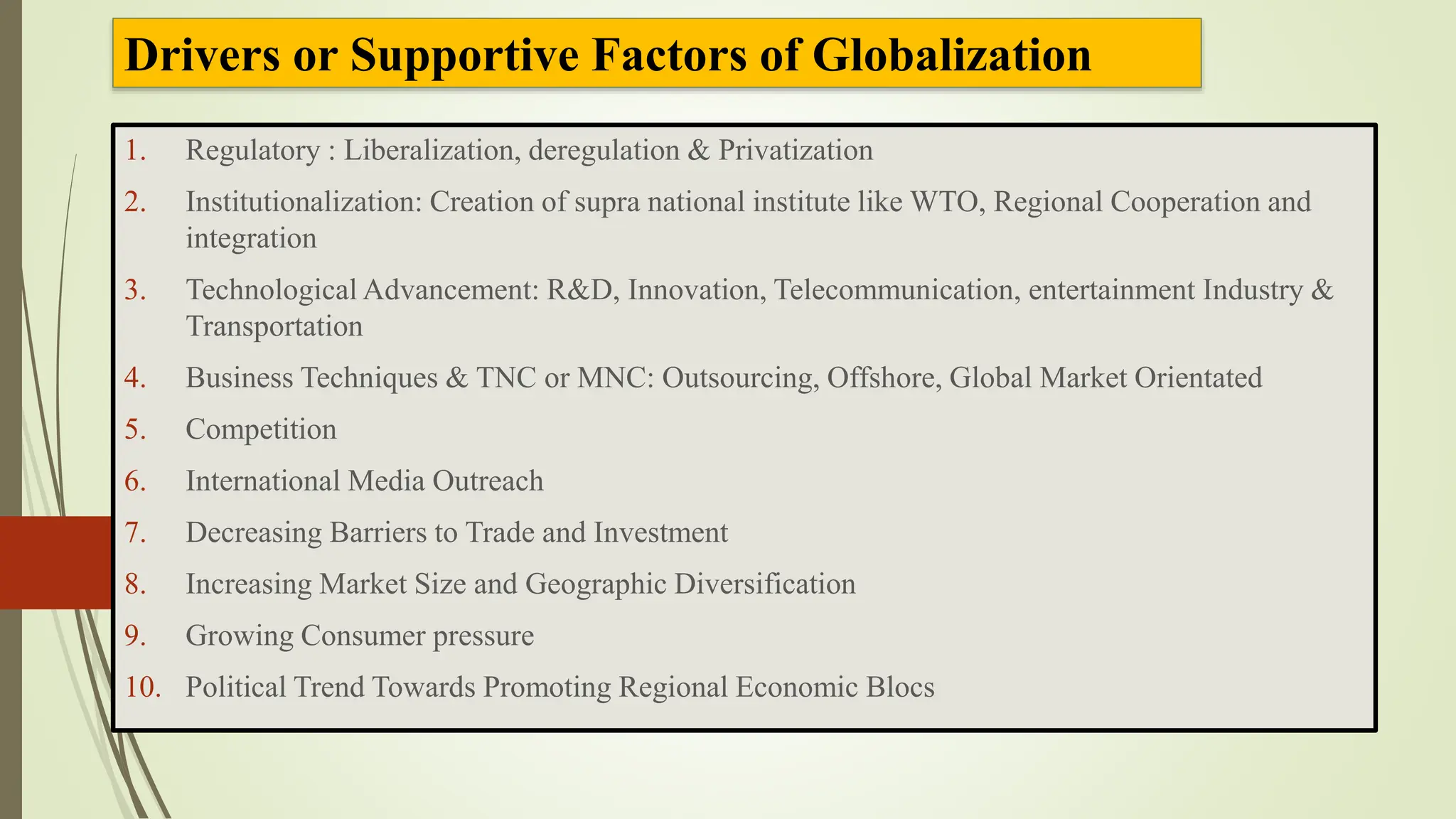 Drivers or Supportive Factors of Globalization

1. Regulatory : Liberalization, deregulation & Privatization
2. Institutionalization: Creation of supra national institute like WTO, Regional Cooperation and integration
3. Technological Advancement: R&D, Innovation, Telecommunication, entertainment Industry & Transportation
4. Business Techniques & TNC or MNC: Outsourcing, Offshore, Global Market Orientated
5. Competition
6. International Media Outreach
7. Decreasing Barriers to Trade and Investment
8. Increasing Market Size and Geographic Diversification
9. Growing Consumer pressure
10. Political Trend Towards Promoting Regional Economic Blocs